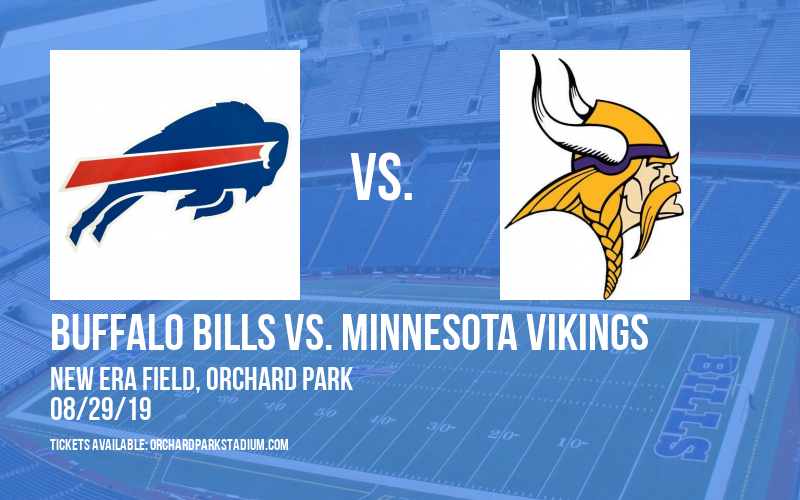 VS.

BUFFALO BILLS VS. MINNESOTA VIKINGS

NEW ERA FIELD, ORCHARD PARK

08/29/19

TICKETS AVAILABLE: ORCHARDPARKSTADIUM.COM

BILLS